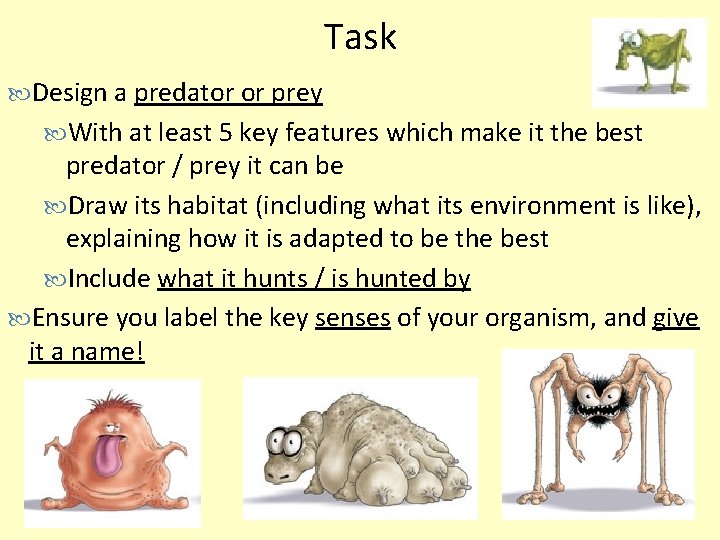 Task

Design a predator or prey

With at least 5 key features which make it the best predator / prey it can be

Draw its habitat (including what its environment is like), explaining how it is adapted to be the best

Include what it hunts / is hunted by

Ensure you label the key senses of your organism, and give it a name!